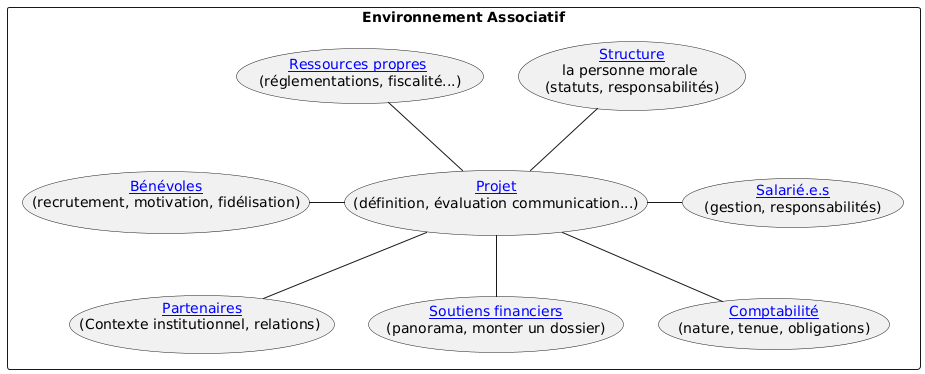 Environnement Associatif

Ressources propres
(réglementations, fiscalité...)

Structure
la personne morale
(statuts, responsabilités)

Bénévoles
(recrutement, motivation, fidélisation)

Projet
(définition, évaluation communication...)

Salarié.e.s
(gestion, responsabilités)

Partenaires
(Contexte institutionnel, relations)

Soutiens financiers
(panorama, monter un dossier)

Comptabilité
(nature, tenue, obligations)